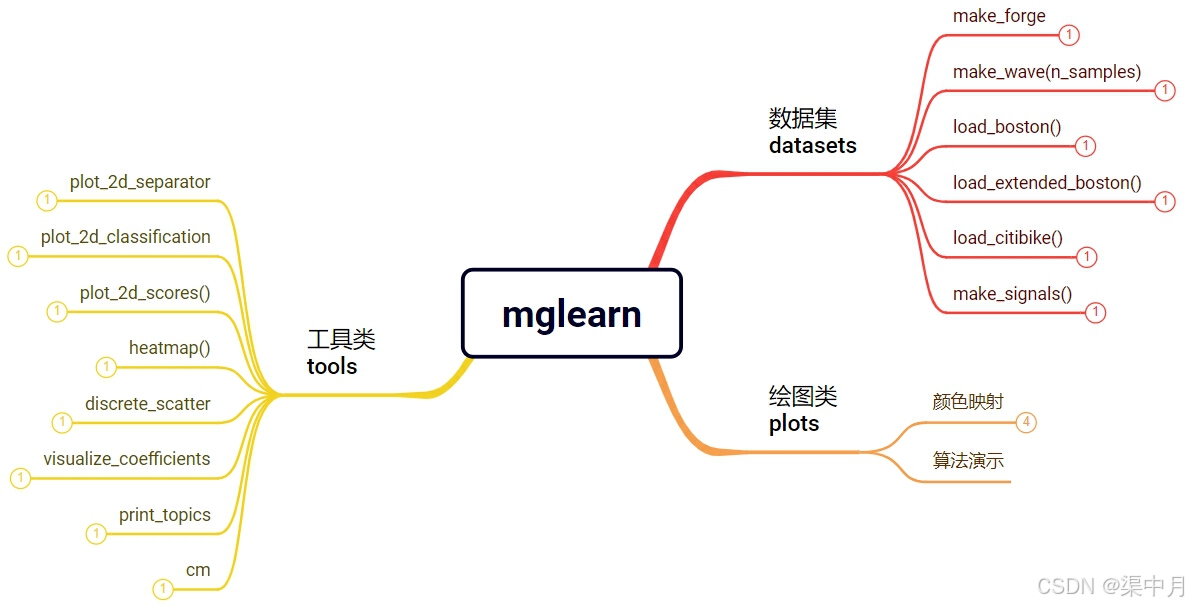 mglearn

数据集
datasets

make_forge
1
make_wave(n_samples)
1
load_boston()
1
load_extended_boston()
1
load_citibike()
1
make_signals()
1

绘图类
plots

颜色映射
4
算法演示

工具类
tools

plot_2d_separator
1
plot_2d_classification
1
plot_2d_scores()
1
heatmap()
1
discrete_scatter
1
visualize_coefficients
1
print_topics
1
cm
1

CSDN @渠中月